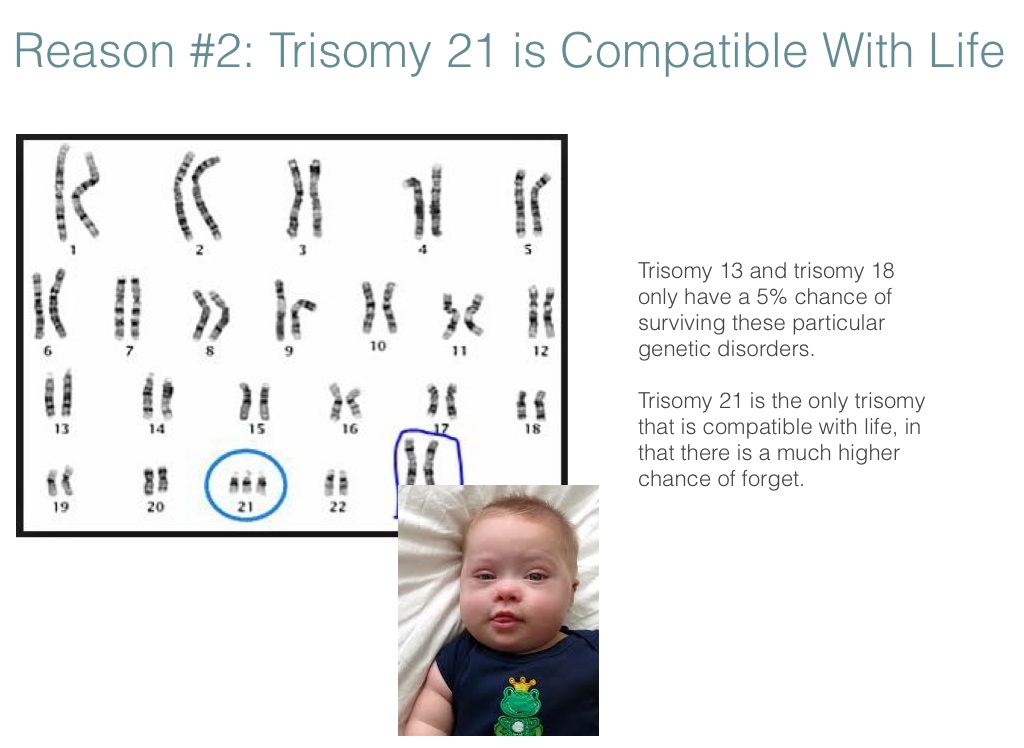 Reason #2: Trisomy 21 is Compatible With Life

1
2
3
4
5
6
7
8
9
10
11
12
13
14
15
16
17
18
19
20
21
22

Trisomy 13 and trisomy 18 only have a 5% chance of surviving these particular genetic disorders.

Trisomy 21 is the only trisomy that is compatible with life, in that there is a much higher chance of forget.